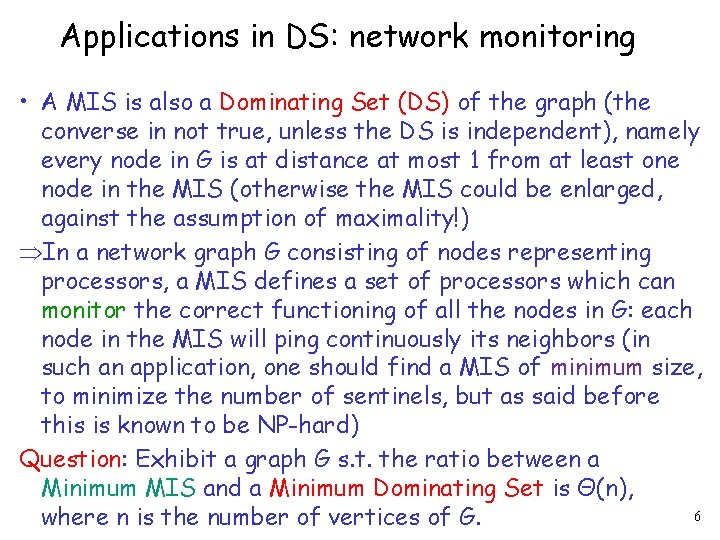 Applications in DS: network monitoring

• A MIS is also a Dominating Set (DS) of the graph (the converse in not true, unless the DS is independent), namely every node in G is at distance at most 1 from at least one node in the MIS (otherwise the MIS could be enlarged, against the assumption of maximality!)

⇒In a network graph G consisting of nodes representing processors, a MIS defines a set of processors which can monitor the correct functioning of all the nodes in G: each node in the MIS will ping continuously its neighbors (in such an application, one should find a MIS of minimum size, to minimize the number of sentinels, but as said before this is known to be NP-hard)

Question: Exhibit a graph G s.t. the ratio between a Minimum MIS and a Minimum Dominating Set is $\Theta(n)$, where n is the number of vertices of G.

6